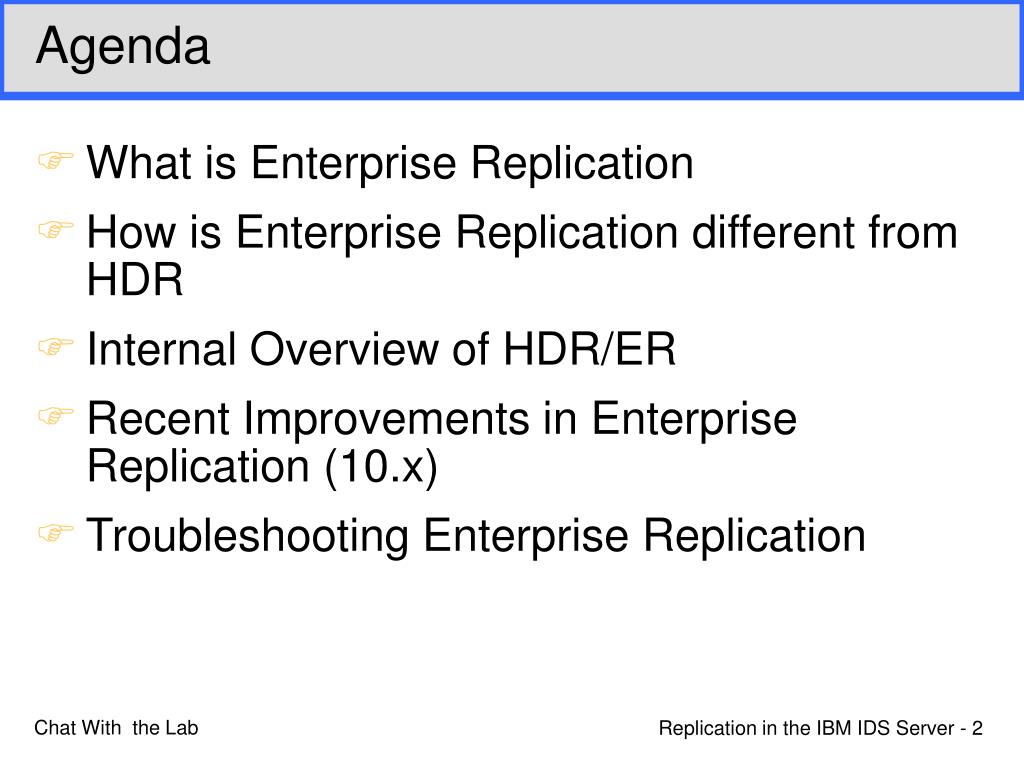 Agenda

What is Enterprise Replication

How is Enterprise Replication different from HDR

Internal Overview of HDR/ER

Recent Improvements in Enterprise Replication (10.x)

Troubleshooting Enterprise Replication

Chat With the Lab

Replication in the IBM IDS Server - 2